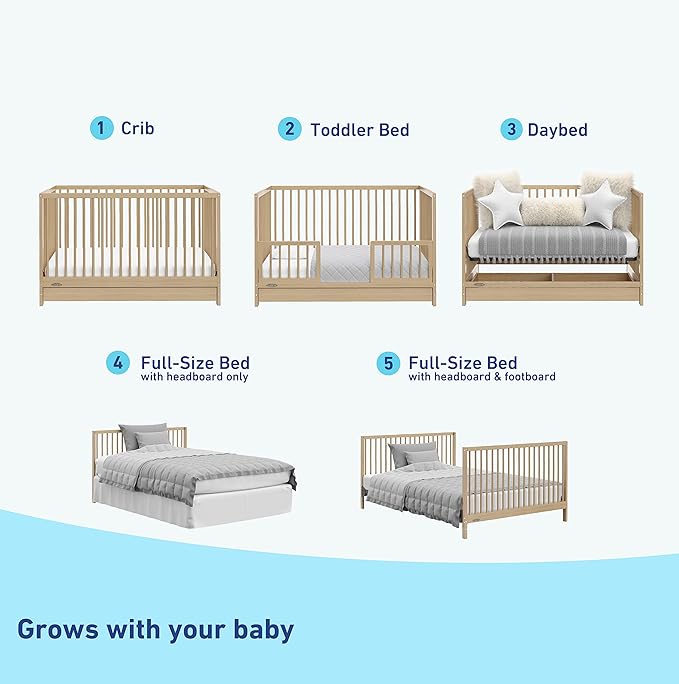 1 Crib

2 Toddler Bed

3 Daybed

4 Full-Size Bed
with headboard only

5 Full-Size Bed
with headboard & footboard

Grows with your baby